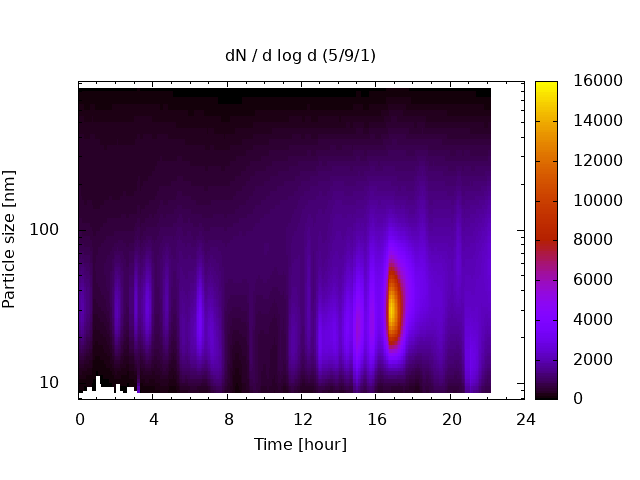 dN / d log d (5/9/1)

Particle size [nm]

100

10

0
4
8
12
16
20
24

Time [hour]

16000
14000
12000
10000
8000
6000
4000
2000
0